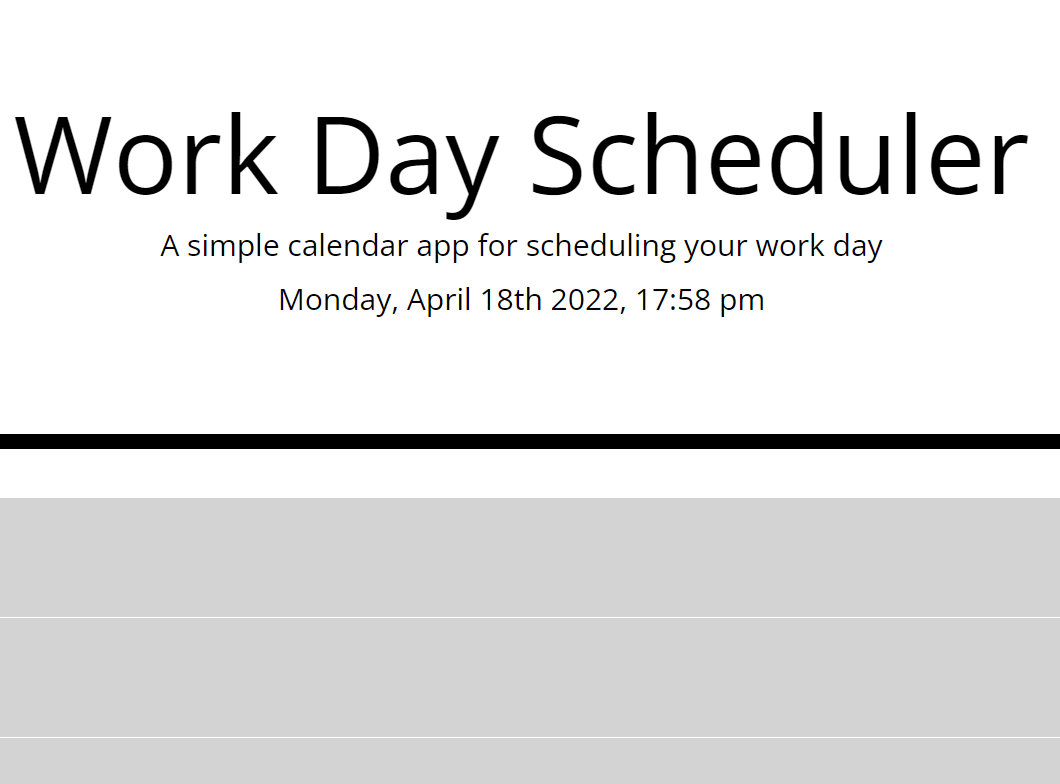 Work Day Scheduler

A simple calendar app for scheduling your work day

Monday, April 18th 2022, 17:58 pm